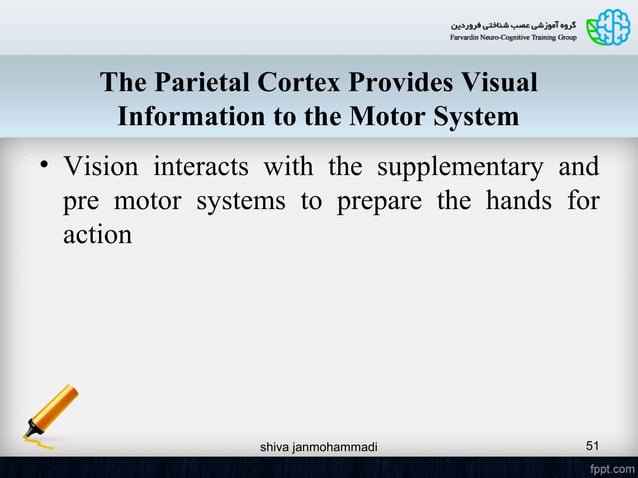 گروه آموزشی عصب شناختی فروردین
Farvardin Neuro-Cognitive Training Group

The Parietal Cortex Provides Visual Information to the Motor System

• Vision interacts with the supplementary and pre motor systems to prepare the hands for action

shiva janmohammadi

51

fppt.com